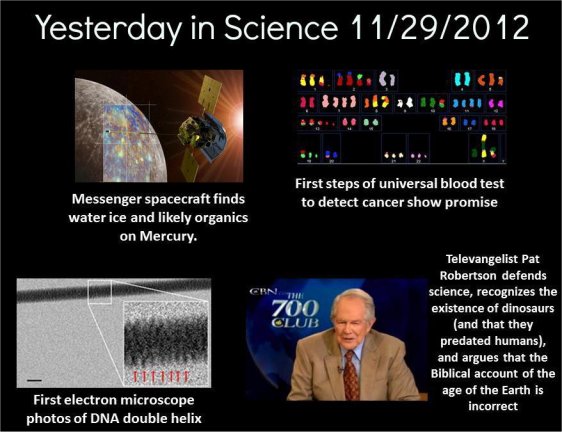 Yesterday in Science 11/29/2012

Messenger spacecraft finds water ice and likely organics on Mercury.

First steps of universal blood test to detect cancer show promise

First electron microscope photos of DNA double helix

CBN THE 700 CLUB

Televangelist Pat Robertson defends science, recognizes the existence of dinosaurs (and that they predated humans), and argues that the Biblical account of the age of the Earth is incorrect